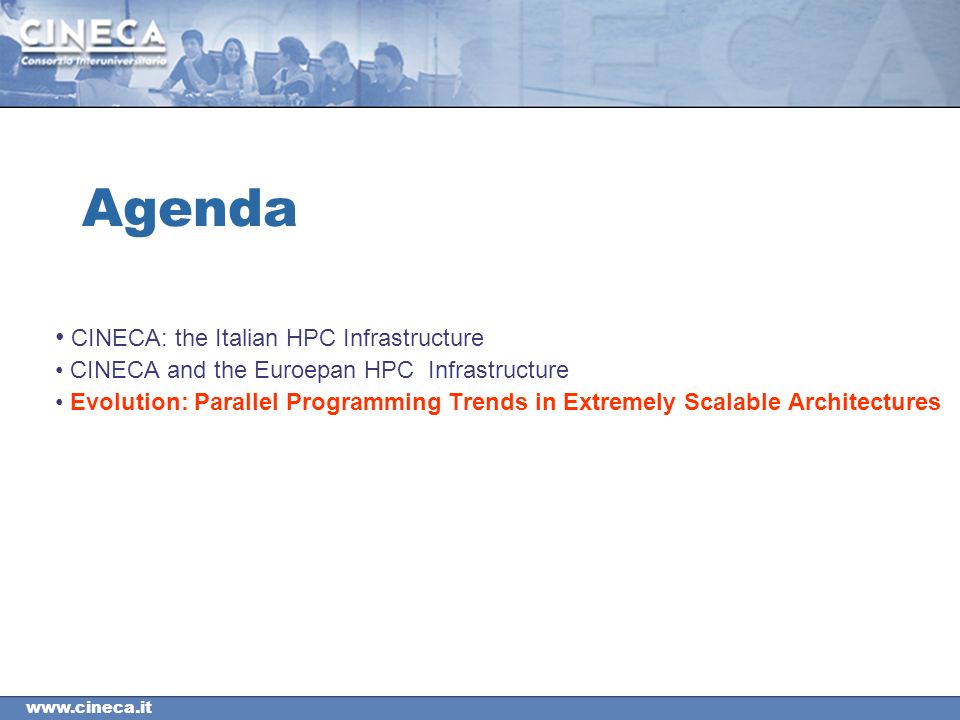 CINECA
Consorzio Interuniversitario

Agenda

• CINECA: the Italian HPC Infrastructure
• CINECA and the Euroepan HPC Infrastructure
• Evolution: Parallel Programming Trends in Extremely Scalable Architectures

www.cineca.it